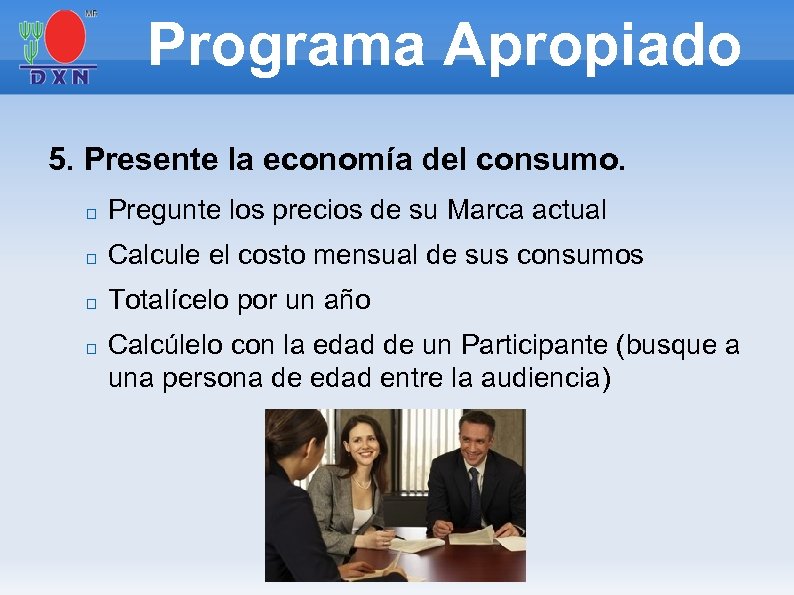 MR
DXN

Programa Apropiado

5. Presente la economía del consumo.

□ Pregunte los precios de su Marca actual

□ Calcule el costo mensual de sus consumos

□ Totalícelo por un año

□ Calcúlelo con la edad de un Participante (busque a una persona de edad entre la audiencia)